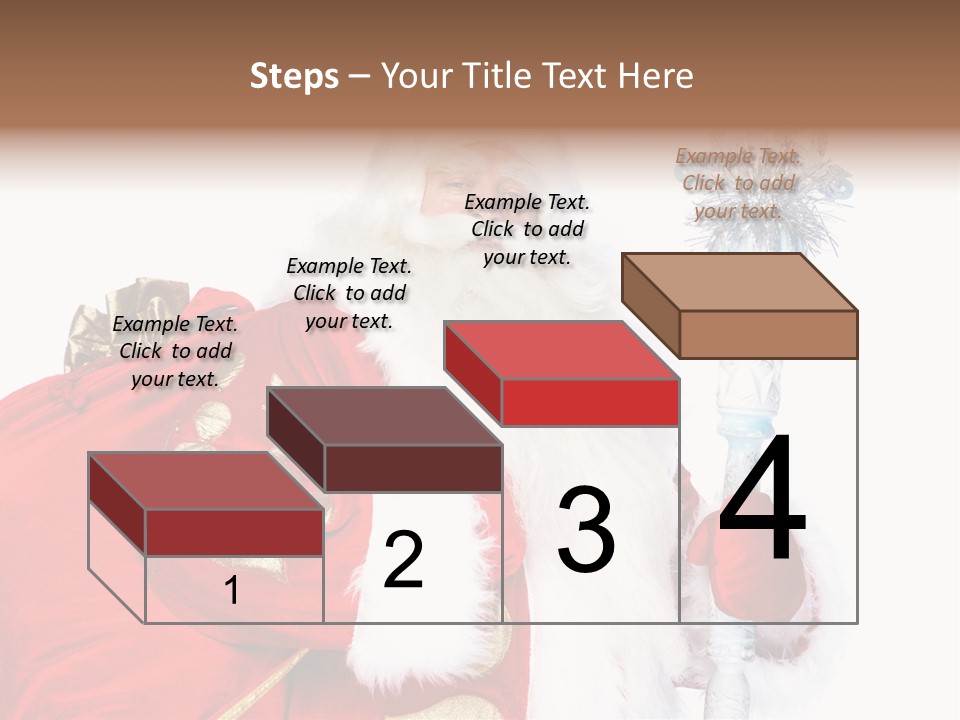 Steps – Your Title Text Here

Example Text. Click to add your text.

Example Text. Click to add your text.

Example Text. Click to add your text.

Example Text. Click to add your text.

1

2

3

4